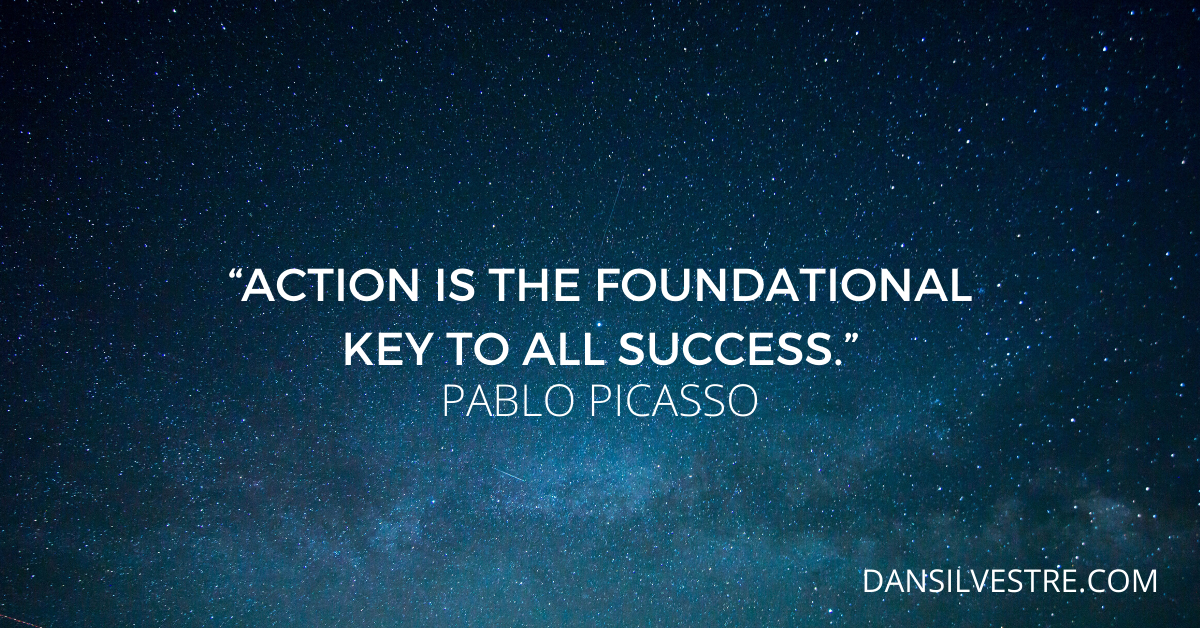 “ACTION IS THE FOUNDATIONAL KEY TO ALL SUCCESS.”
PABLO PICASSO

DANSILVESTRE.COM